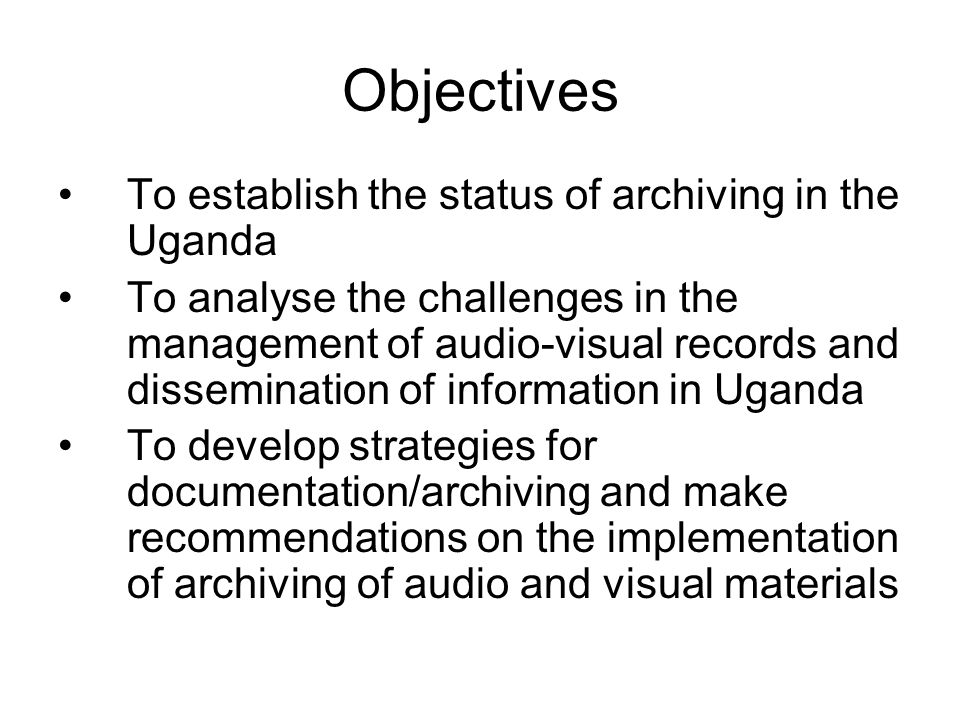 Objectives

• To establish the status of archiving in the Uganda

• To analyse the challenges in the management of audio-visual records and dissemination of information in Uganda

• To develop strategies for documentation/archiving and make recommendations on the implementation of archiving of audio and visual materials